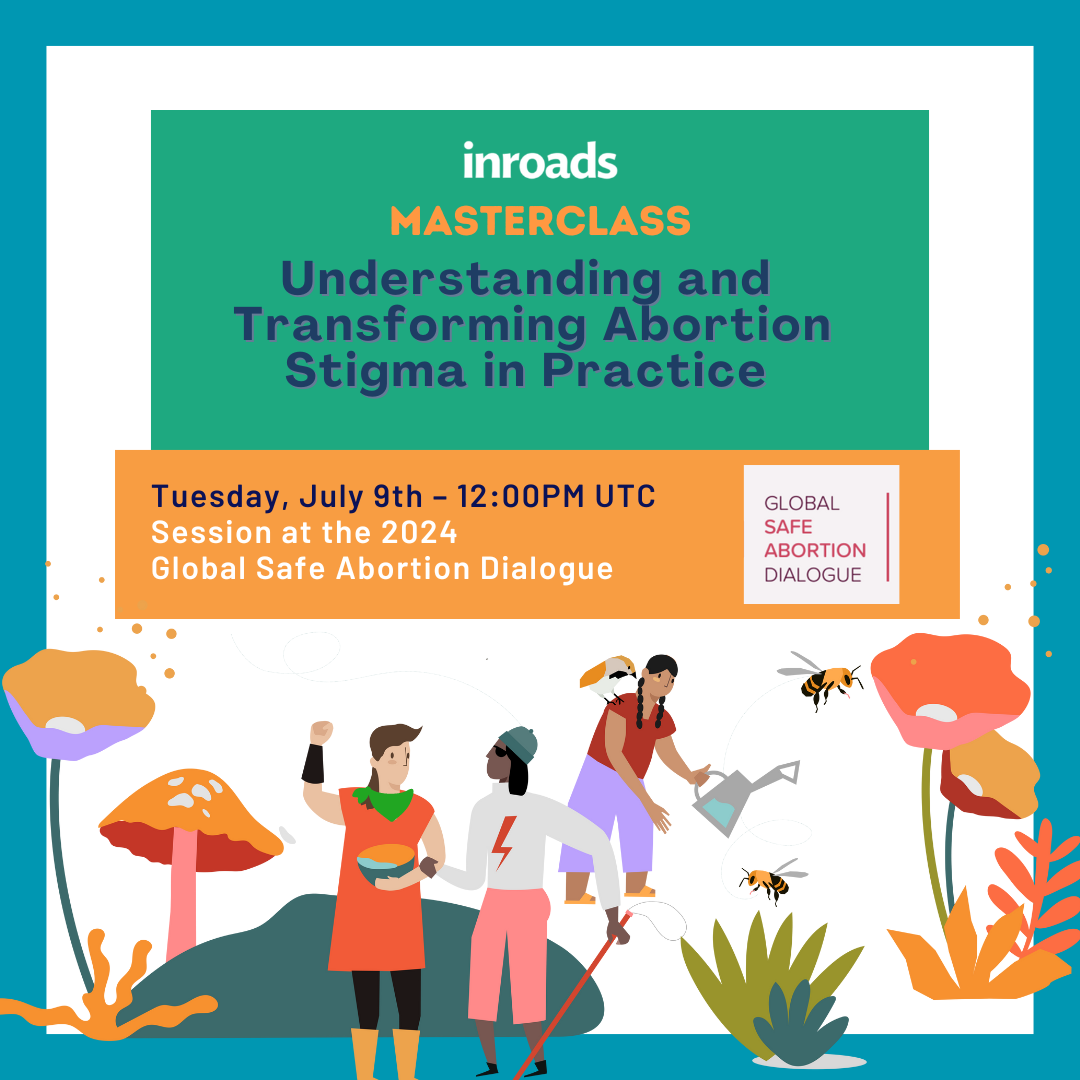 inroads

MASTERCLASS

Understanding and Transforming Abortion Stigma in Practice

Tuesday, July 9th – 12:00PM UTC
Session at the 2024
Global Safe Abortion Dialogue

GLOBAL
SAFE
ABORTION
DIALOGUE